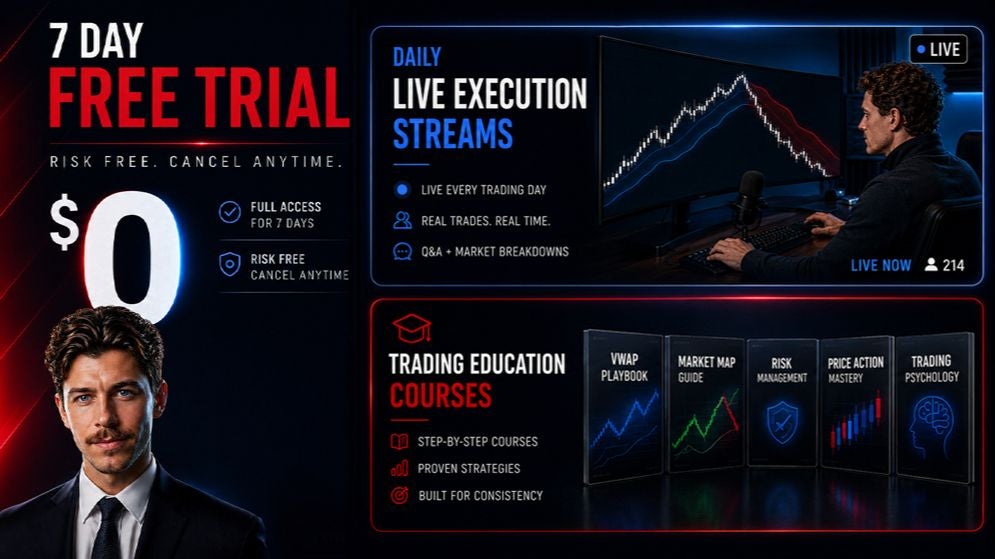 7 DAY
FREE TRIAL
RISK FREE. CANCEL ANYTIME.

$0

FULL ACCESS
FOR 7 DAYS

RISK FREE
CANCEL ANYTIME

DAILY
LIVE EXECUTION
STREAMS

LIVE EVERY TRADING DAY
REAL TRADES. REAL TIME.
Q&A + MARKET BREAKDOWNS

LIVE

LIVE NOW 214

TRADING EDUCATION
COURSES

STEP-BY-STEP COURSES
PROVEN STRATEGIES
BUILT FOR CONSISTENCY

VWAP PLAYBOOK

MARKET MAP GUIDE

RISK MANAGEMENT

PRICE ACTION MASTERY

TRADING PSYCHOLOGY